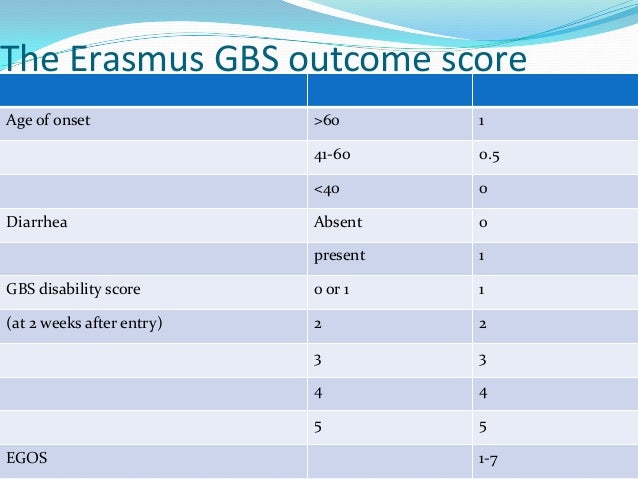 The Erasmus GBS outcome score

| | | |
|---|---|---|
| Age of onset | >60 | 1 |
| | 41-60 | 0.5 |
| | <40 | 0 |
| Diarrhea | Absent | 0 |
| | present | 1 |
| GBS disability score | 0 or 1 | 1 |
| (at 2 weeks after entry) | 2 | 2 |
| | 3 | 3 |
| | 4 | 4 |
| | 5 | 5 |
| EGOS | | 1-7 |